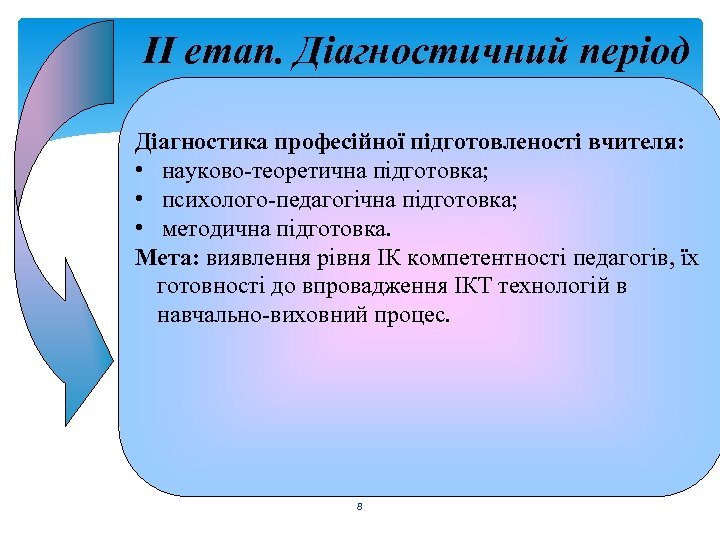 ІІ етап. Діагностичний період

Діагностика професійної підготовленості вчителя:
• науково-теоретична підготовка;
• психолого-педагогічна підготовка;
• методична підготовка.
Мета: виявлення рівня ІК компетентності педагогів, їх готовності до впровадження ІКТ технологій в навчально-виховний процес.

8